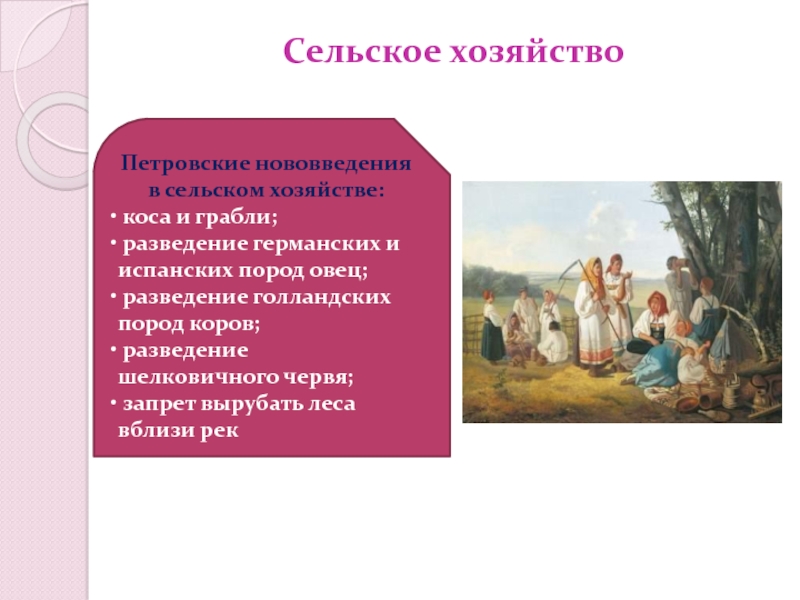 Сельское хозяйство

Петровские нововведения в сельском хозяйстве:

• коса и грабли;
• разведение германских и испанских пород овец;
• разведение голландских пород коров;
• разведение шелковичного червя;
• запрет вырубать леса вблизи рек